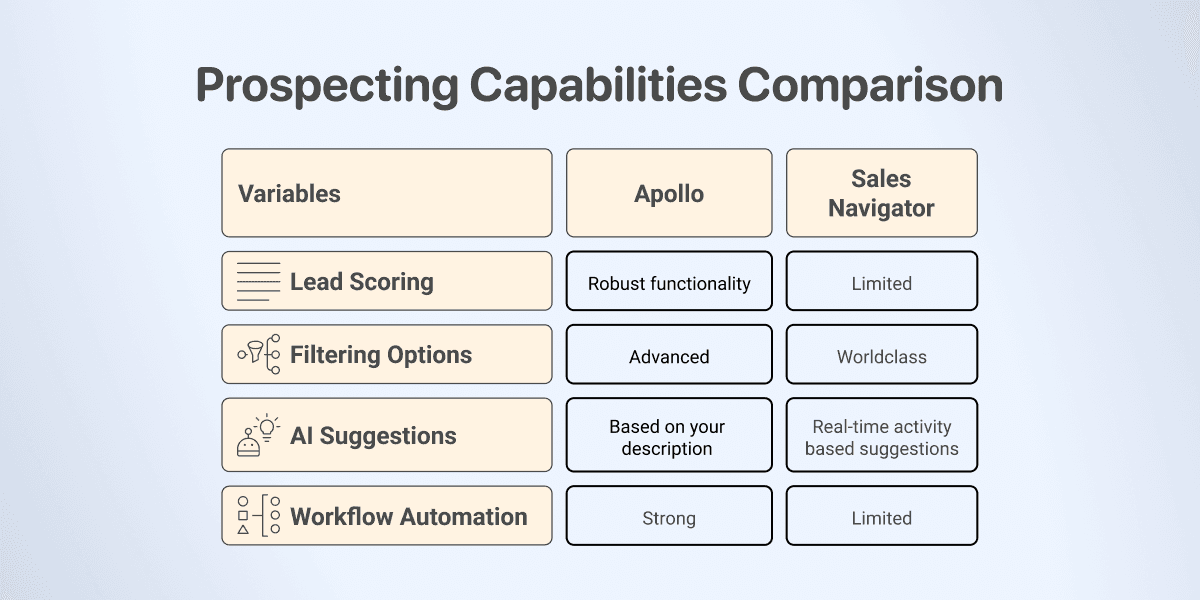 Prospecting Capabilities Comparison

| Variables | Apollo | Sales Navigator |
|---|---|---|
| Lead Scoring | Robust functionality | Limited |
| Filtering Options | Advanced | Worldclass |
| AI Suggestions | Based on your description | Real-time activity based suggestions |
| Workflow Automation | Strong | Limited |